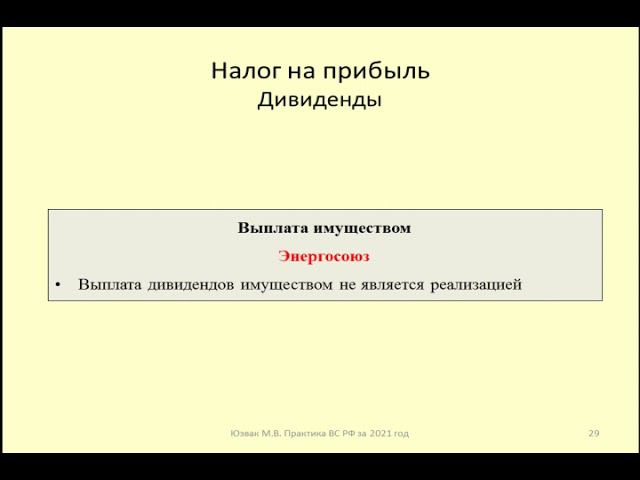 Налог на прибыль
Дивиденды

Выплата имуществом

Энергосоюз

• Выплата дивидендов имуществом не является реализацией

Юзвак М.В. Практика ВС РФ за 2021 год

29